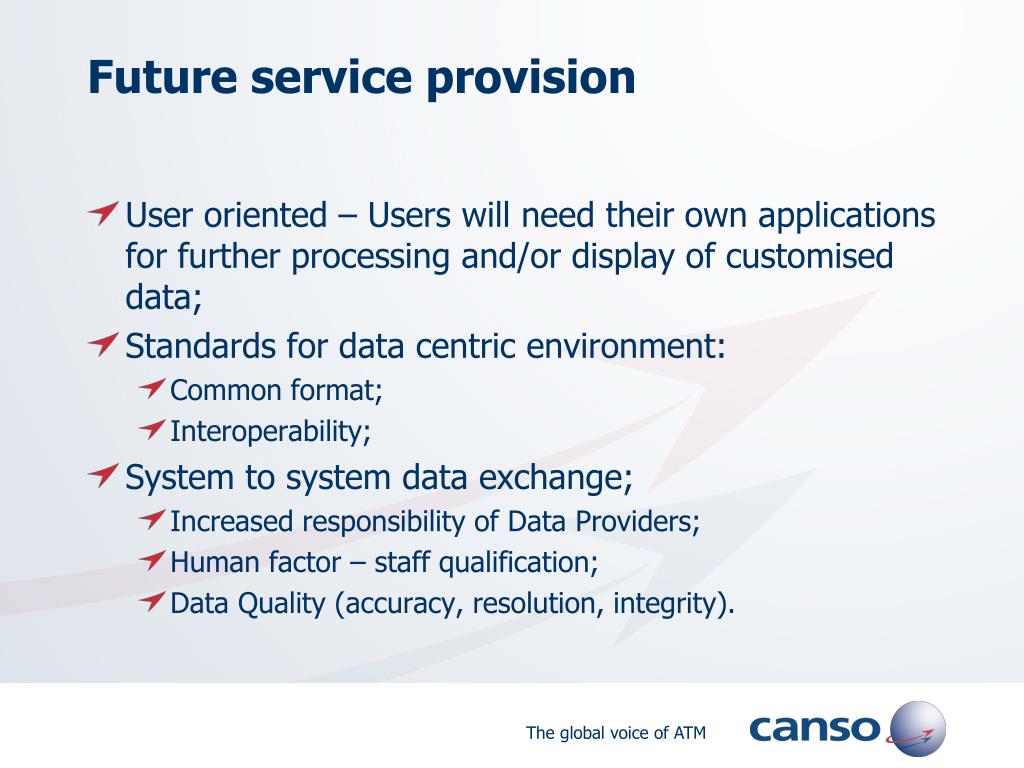 Future service provision

User oriented – Users will need their own applications for further processing and/or display of customised data;

Standards for data centric environment:

Common format;

Interoperability;

System to system data exchange;

Increased responsibility of Data Providers;

Human factor – staff qualification;

Data Quality (accuracy, resolution, integrity).

The global voice of ATM

canso